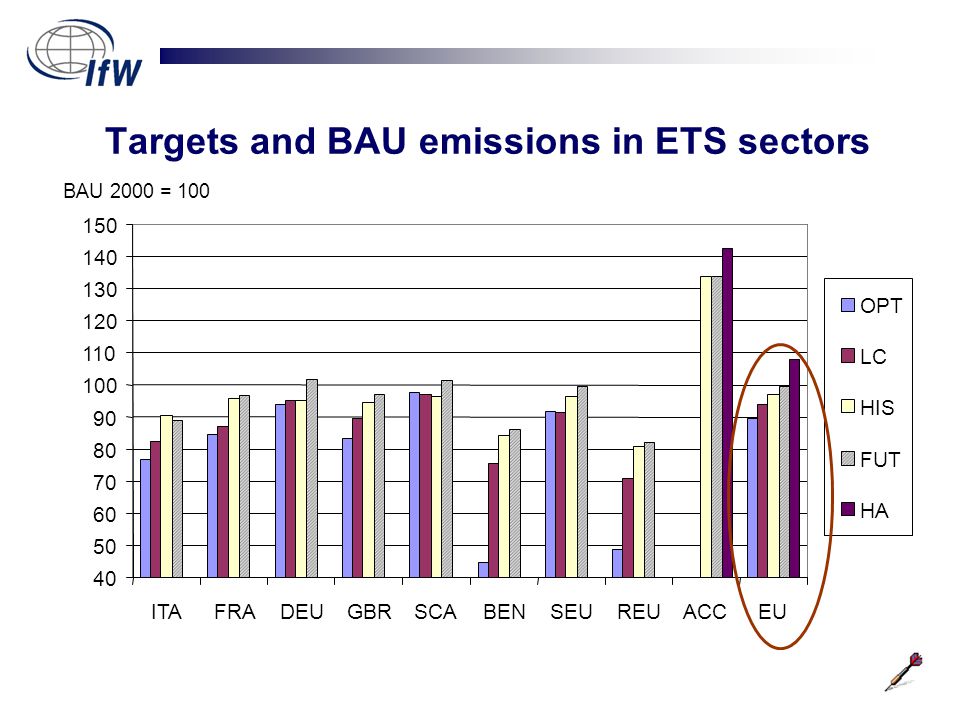 IfW

Targets and BAU emissions in ETS sectors

BAU 2000 = 100

150
140
130
120
110
100
90
80
70
60
50
40

ITA FRA DEU GBR SCA BEN SEU REU ACC EU

OPT
LC
HIS
FUT
HA